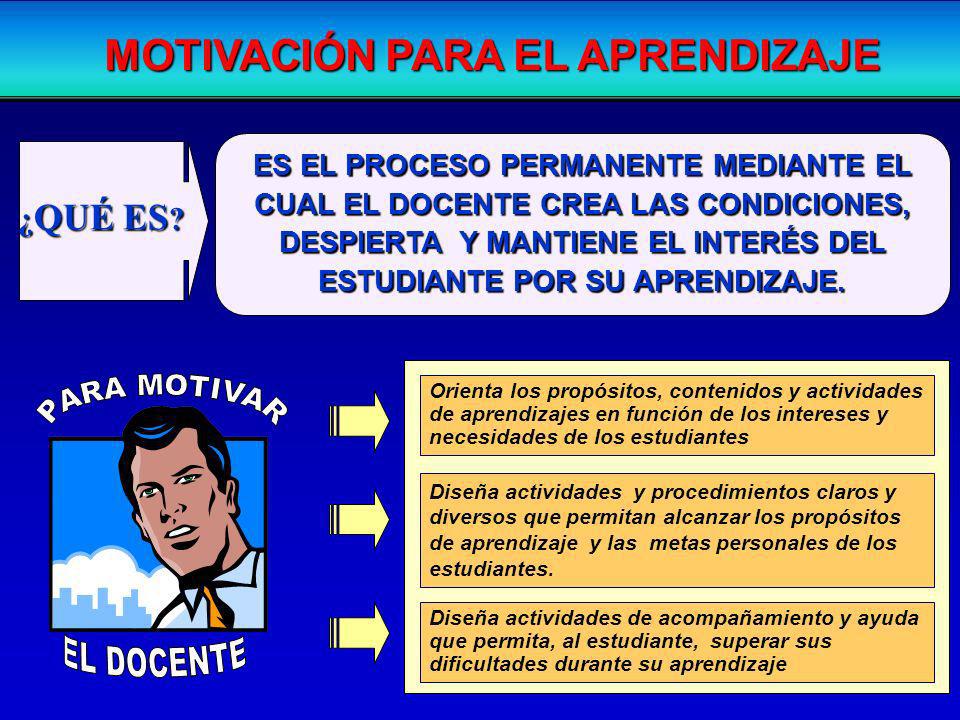 MOTIVACIÓN PARA EL APRENDIZAJE

¿QUÉ ES?

ES EL PROCESO PERMANENTE MEDIANTE EL CUAL EL DOCENTE CREA LAS CONDICIONES, DESPIERTA Y MANTIENE EL INTERÉS DEL ESTUDIANTE POR SU APRENDIZAJE.

PARA MOTIVAR

EL DOCENTE

Orienta los propósitos, contenidos y actividades de aprendizajes en función de los intereses y necesidades de los estudiantes

Diseña actividades y procedimientos claros y diversos que permitan alcanzar los propósitos de aprendizaje y las metas personales de los estudiantes.

Diseña actividades de acompañamiento y ayuda que permita, al estudiante, superar sus dificultades durante su aprendizaje